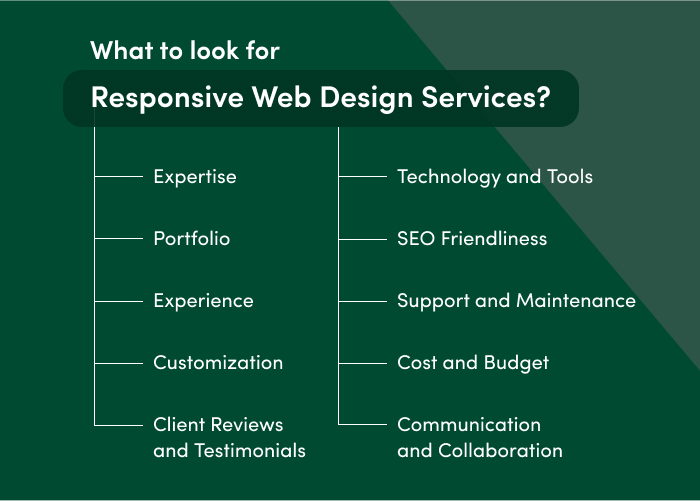 What to look for

Responsive Web Design Services?

Expertise

Portfolio

Experience

Customization

Client Reviews and Testimonials

Technology and Tools

SEO Friendliness

Support and Maintenance

Cost and Budget

Communication and Collaboration